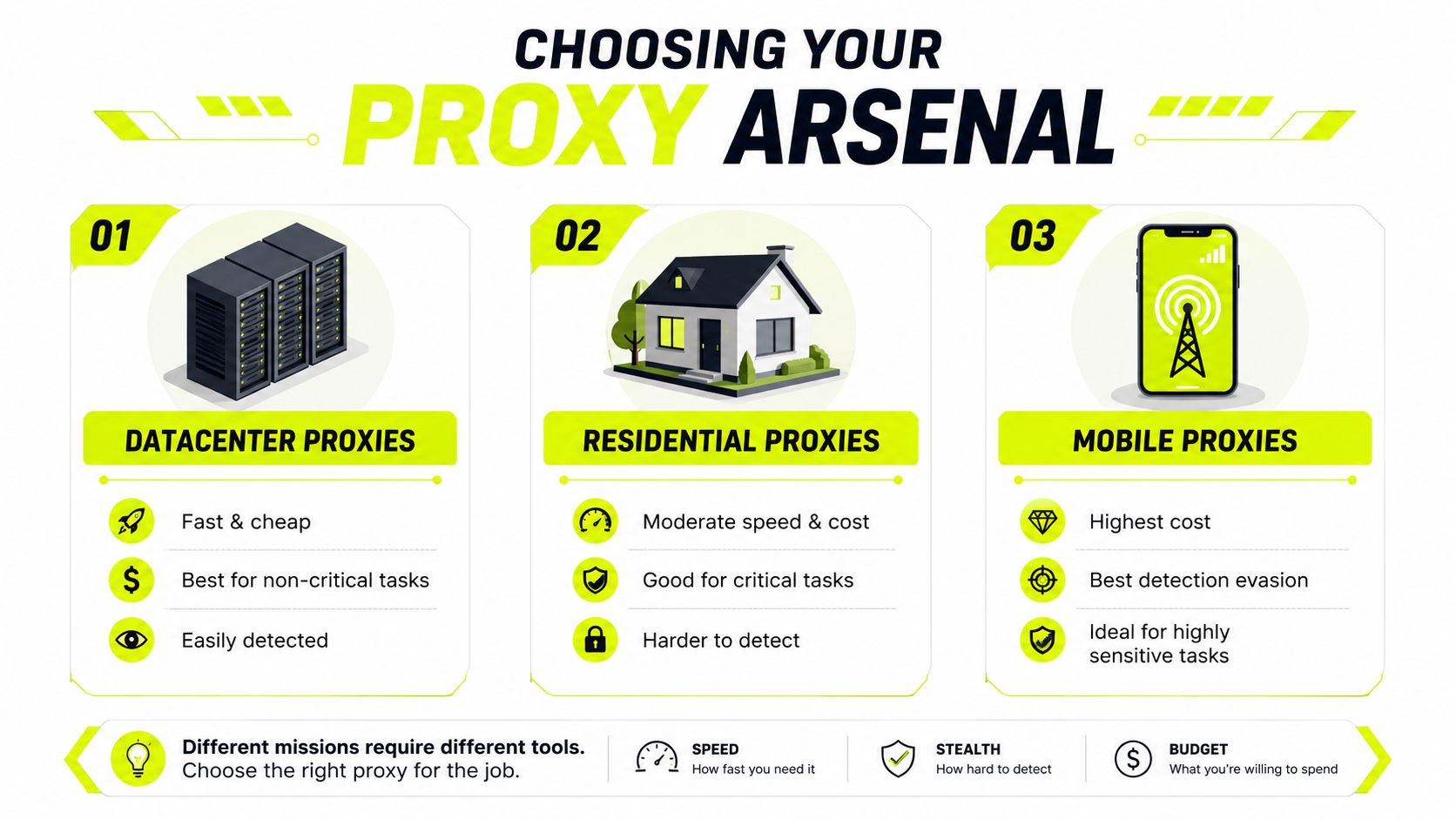 CHOOSING YOUR
PROXY ARSENAL

01

DATACENTER PROXIES

Fast & cheap

Best for non-critical tasks

Easily detected

02

RESIDENTIAL PROXIES

Moderate speed & cost

Good for critical tasks

Harder to detect

03

MOBILE PROXIES

Highest cost

Best detection evasion

Ideal for highly sensitive tasks

Different missions require different tools. Choose the right proxy for the job.

SPEED
How fast you need it

STEALTH
How hard to detect

BUDGET
What you're willing to spend